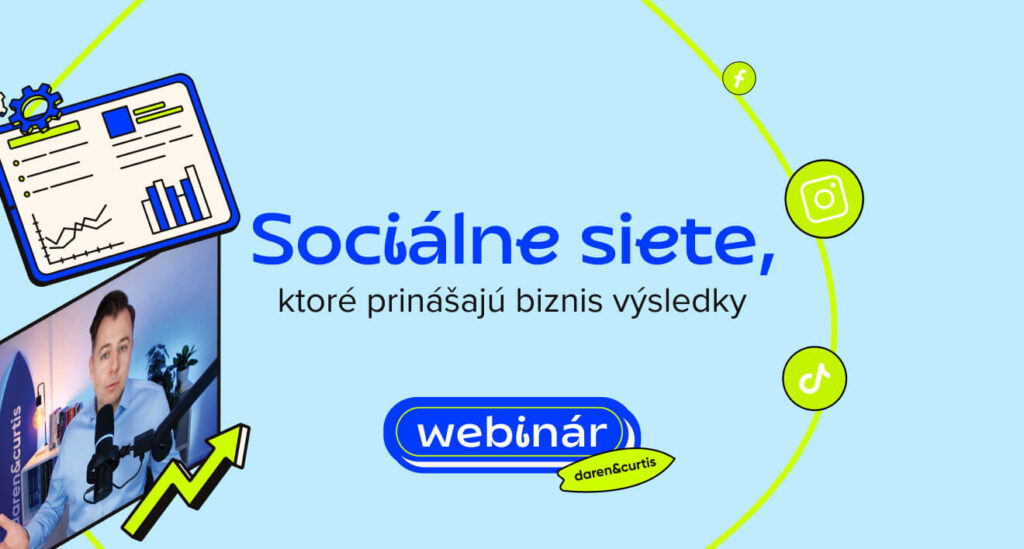 Sociálne siete,
ktoré prinášajú biznis výsledky

webinár
daren&curtis

daren&curtis